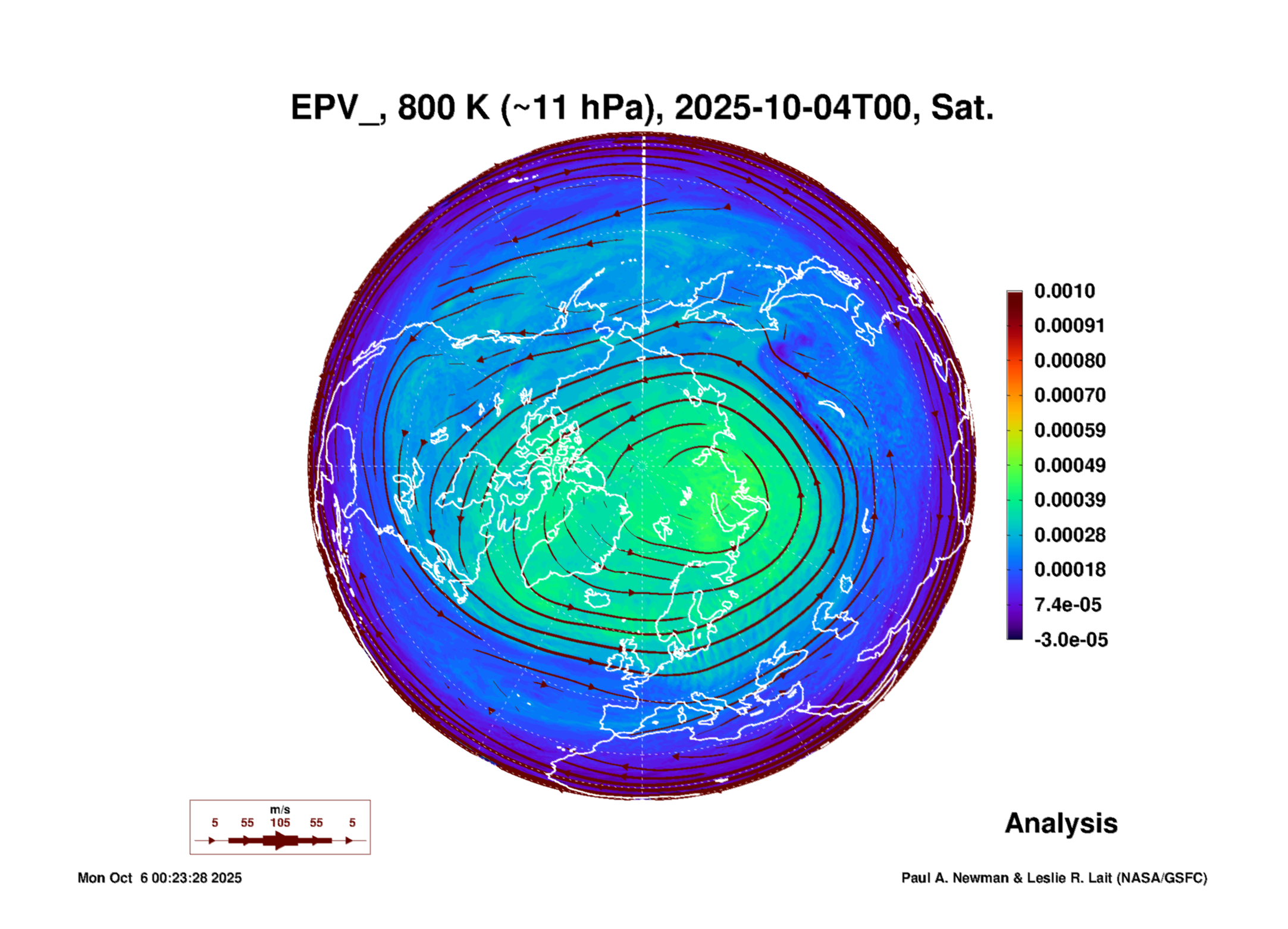 EPV_, 800 K (~11 hPa), 2025-10-04T00, Sat.

0.0010
0.00091
0.00080
0.00070
0.00059
0.00049
0.00039
0.00028
0.00018
7.4e-05
-3.0e-05

m/s
5 55 105 55 5

Analysis

Mon Oct 6 00:23:28 2025

Paul A. Newman & Leslie R. Lait (NASA/GSFC)